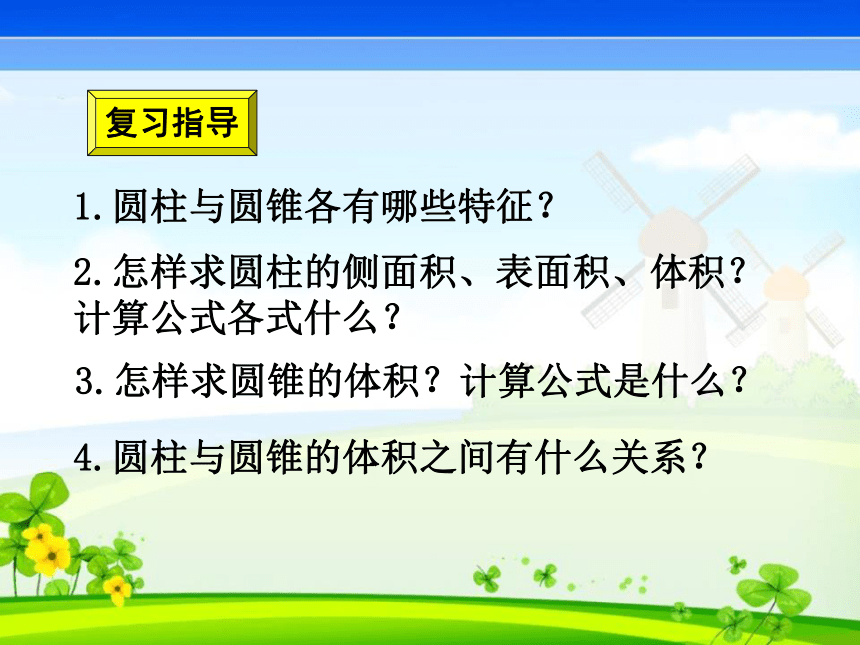 复习指导

1.圆柱与圆锥各有哪些特征？

2.怎样求圆柱的侧面积、表面积、体积？计算公式各式什么？

3.怎样求圆锥的体积？计算公式是什么？

4.圆柱与圆锥的体积之间有什么关系？